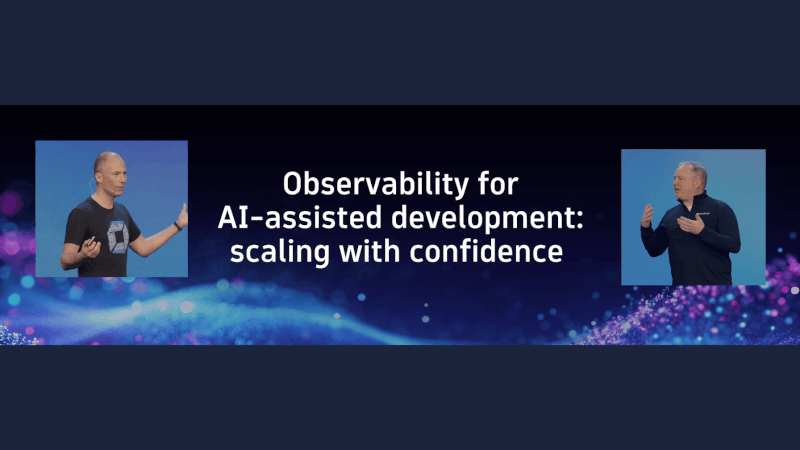 Observability for AI-assisted development: scaling with confidence